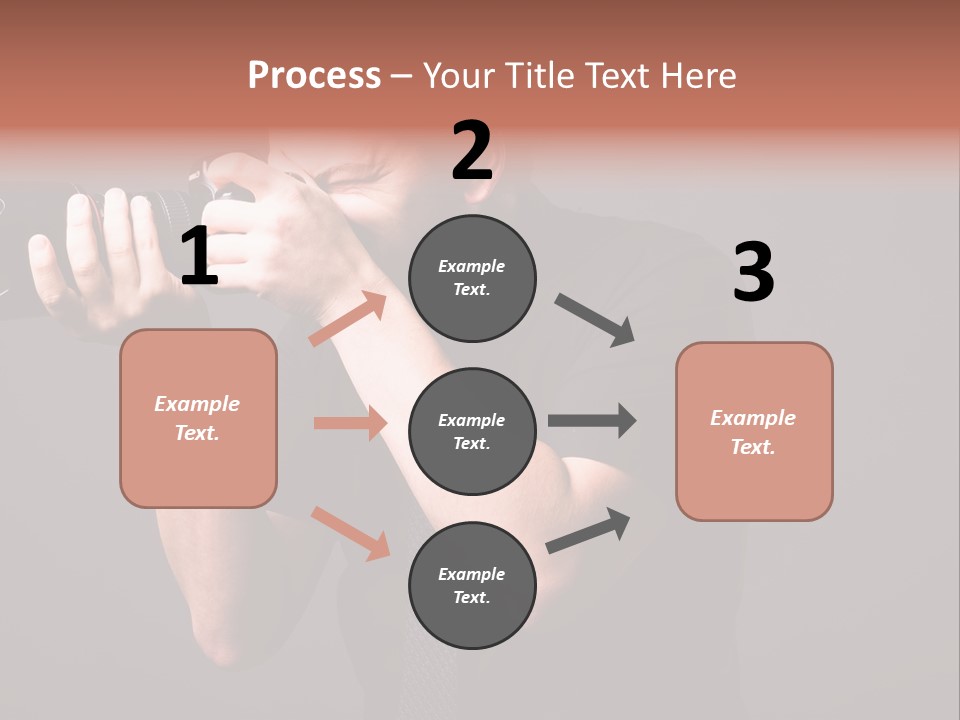 Process – Your Title Text Here

1

Example Text.

2

Example Text.

Example Text.

Example Text.

3

Example Text.